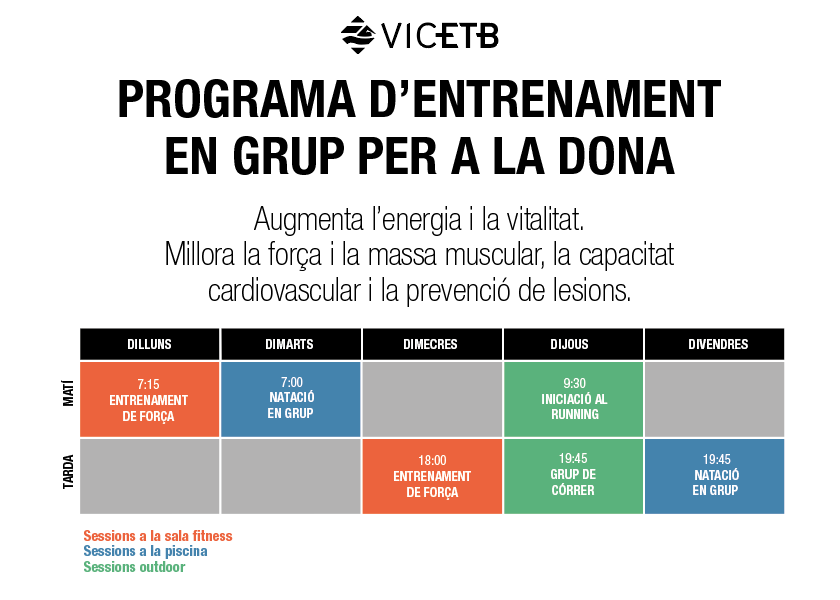 VICETB

PROGRAMA D'ENTRENAMENT EN GRUP PER A LA DONA

Augmenta l'energia i la vitalitat.
Millora la força i la massa muscular, la capacitat cardiovascular i la prevenció de lesions.

| | DILLUNS | DIMARTS | DIMECRES | DIJOUS | DIVENDRES |
|---|---|---|---|---|---|
| MATÍ | 7:15 ENTRENAMENT DE FORÇA | 7:00 NATACIÓ EN GRUP | | 9:30 INICIACIÓ AL RUNNING | |
| TARDA | | | 18:00 ENTRENAMENT DE FORÇA | 19:45 GRUP DE CÓRRER | 19:45 NATACIÓ EN GRUP |

Sessions a la sala fitness
Sessions a la piscina
Sessions outdoor